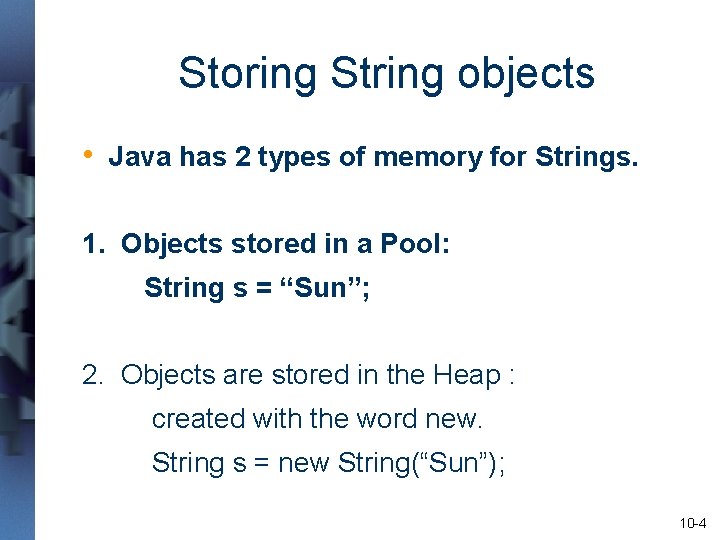 Storing String objects

• Java has 2 types of memory for Strings.

1. Objects stored in a Pool:
String s = “Sun”;

2. Objects are stored in the Heap :
created with the word new.
String s = new String(“Sun”);

10-4